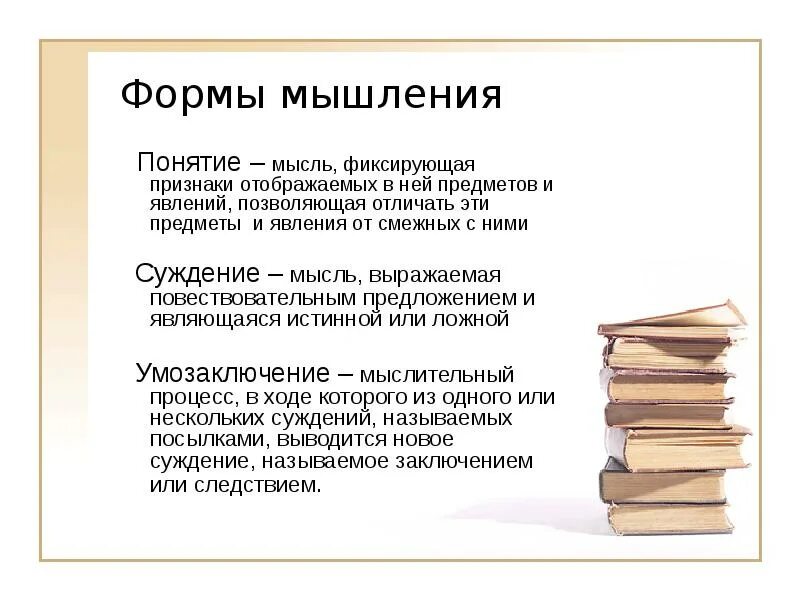 Формы мышления

Понятие – мысль, фиксирующая признаки отображаемых в ней предметов и явлений, позволяющая отличать эти предметы и явления от смежных с ними

Суждение – мысль, выражаемая повествовательным предложением и являющаяся истинной или ложной

Умозаключение – мыслительный процесс, в ходе которого из одного или нескольких суждений, называемых посылками, выводится новое суждение, называемое заключением или следствием.